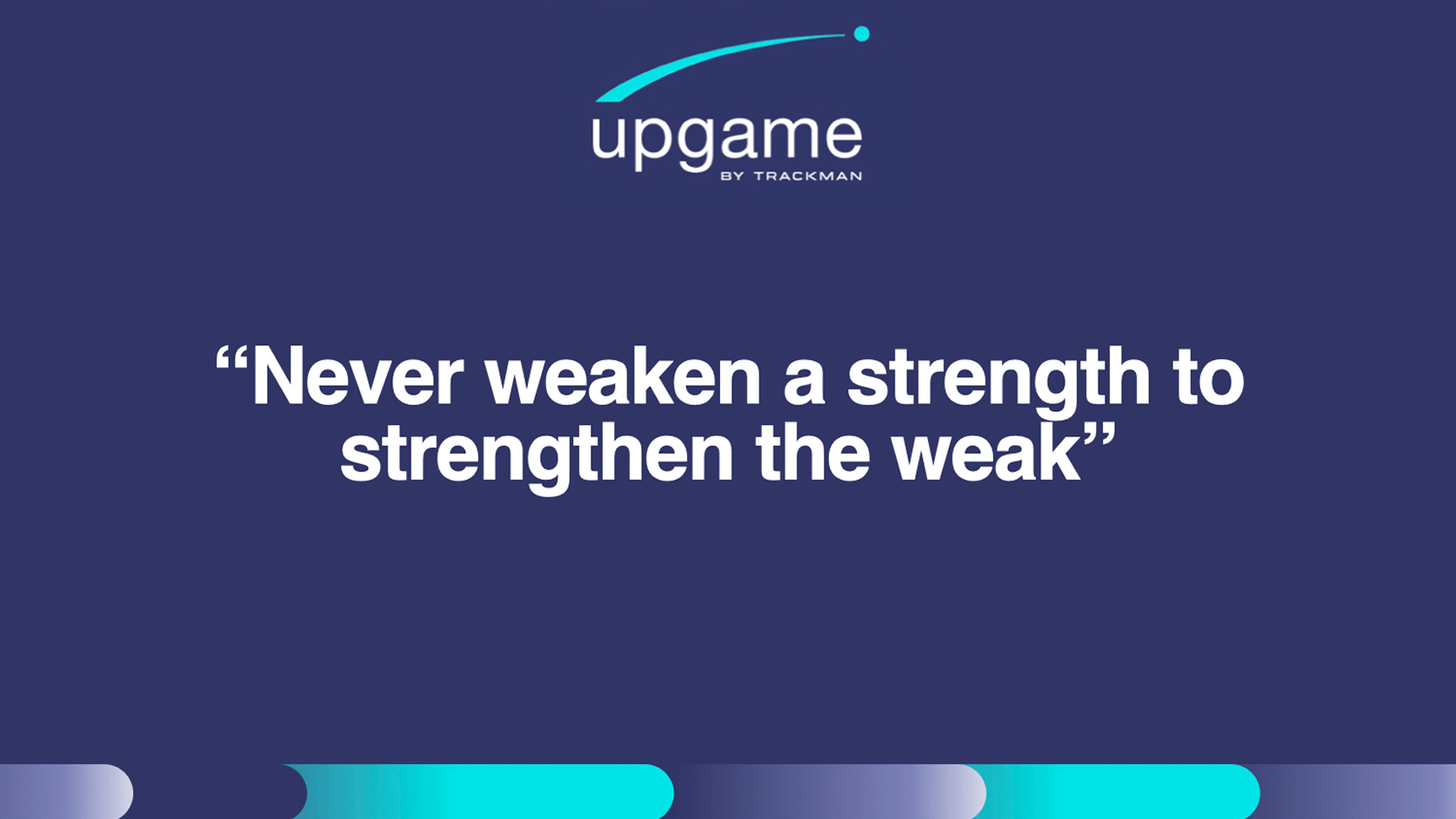 upgame
BY TRACKMAN

“Never weaken a strength to strengthen the weak”